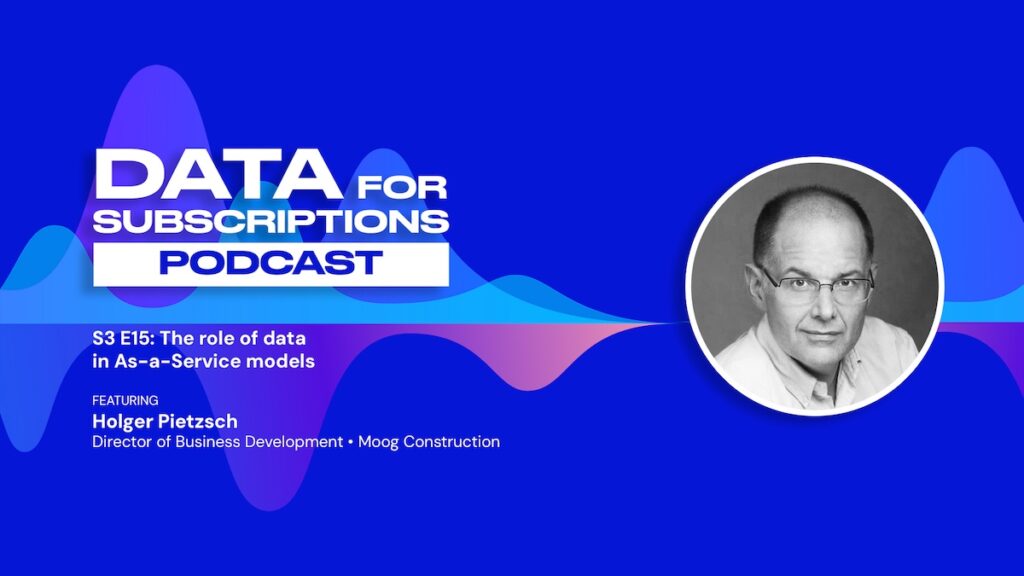 DATA FOR SUBSCRIPTIONS
PODCAST

S3 E15: The role of data in As-a-Service models

FEATURING
Holger Pietzsch
Director of Business Development • Moog Construction